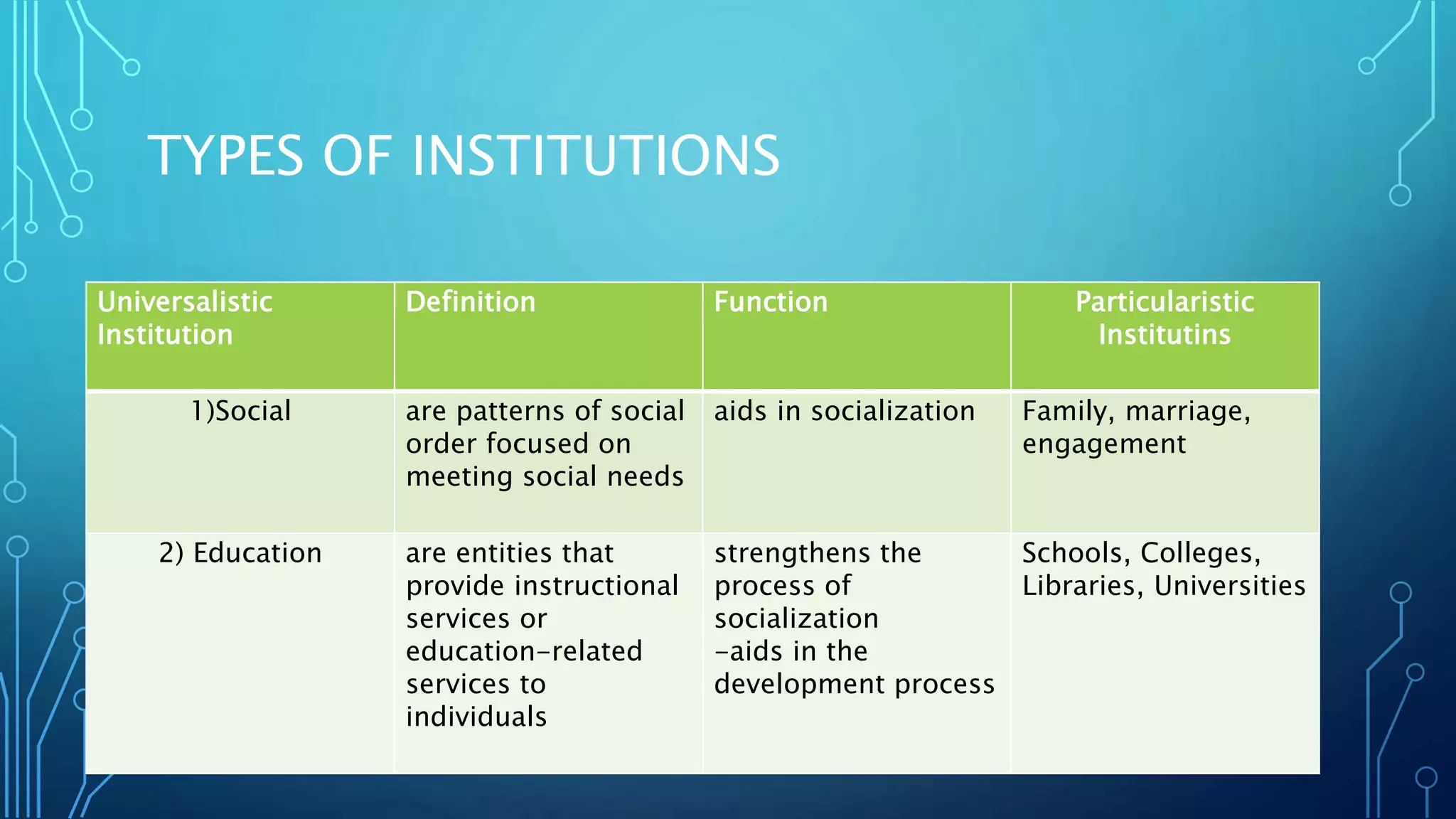 TYPES OF INSTITUTIONS

| Universalistic Institution | Definition | Function | Particularistic Institutins |
|---|---|---|---|
| 1)Social | are patterns of social order focused on meeting social needs | aids in socialization | Family, marriage, engagement |
| 2) Education | are entities that provide instructional services or education-related services to individuals | strengthens the process of socialization -aids in the development process | Schools, Colleges, Libraries, Universities |